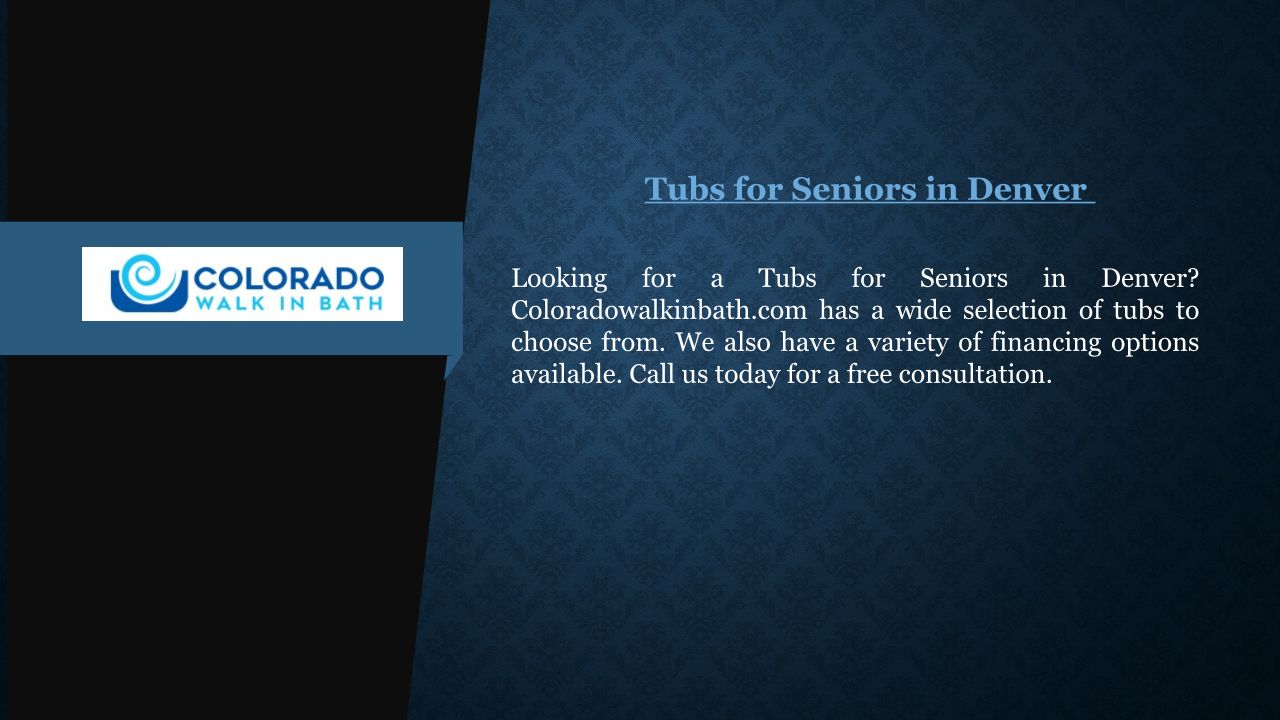 COLORADO
WALK IN BATH

Tubs for Seniors in Denver

Looking for a Tubs for Seniors in Denver? Coloradowalkinbath.com has a wide selection of tubs to choose from. We also have a variety of financing options available. Call us today for a free consultation.